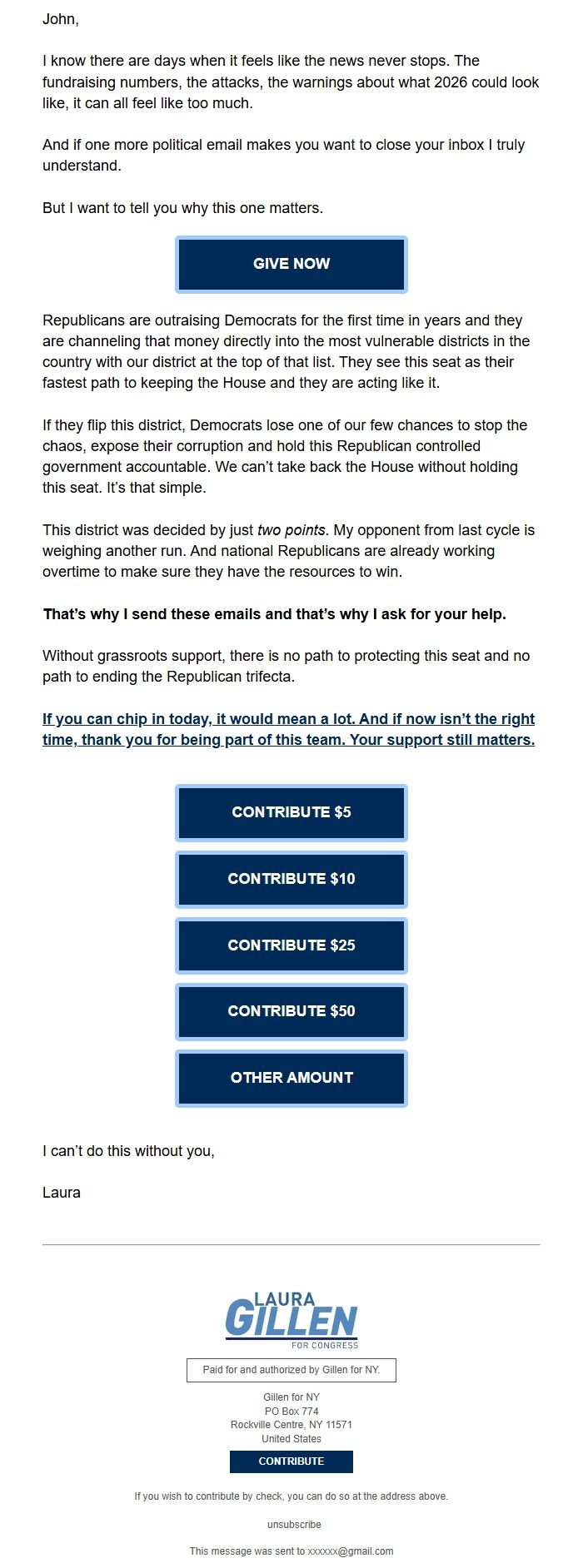 John,

I know there are days when it feels like the news never stops. The fundraising numbers, the attacks, the warnings about what 2026 could look like, it can all feel like too much.

And if one more political email makes you want to close your inbox I truly understand.

But I want to tell you why this one matters.

GIVE NOW

Republicans are outraising Democrats for the first time in years and they are channeling that money directly into the most vulnerable districts in the country with our district at the top of that list. They see this seat as their fastest path to keeping the House and they are acting like it.

If they flip this district, Democrats lose one of our few chances to stop the chaos, expose their corruption and hold this Republican controlled government accountable. We can't take back the House without holding this seat. It's that simple.

This district was decided by just two points. My opponent from last cycle is weighing another run. And national Republicans are already working overtime to make sure they have the resources to win.

That's why I send these emails and that's why I ask for your help.

Without grassroots support, there is no path to protecting this seat and no path to ending the Republican trifecta.

If you can chip in today, it would mean a lot. And if now isn't the right time, thank you for being part of this team. Your support still matters.

CONTRIBUTE $5

CONTRIBUTE $10

CONTRIBUTE $25

CONTRIBUTE $50

OTHER AMOUNT

I can't do this without you,

Laura

LAURA GILLEN FOR CONGRESS

Paid for and authorized by Gillen for NY.

Gillen for NY
PO Box 774
Rockville Centre, NY 11571
United States

CONTRIBUTE

If you wish to contribute by check, you can do so at the address above.

unsubscribe

This message was sent to xxxxxx@gmail.com